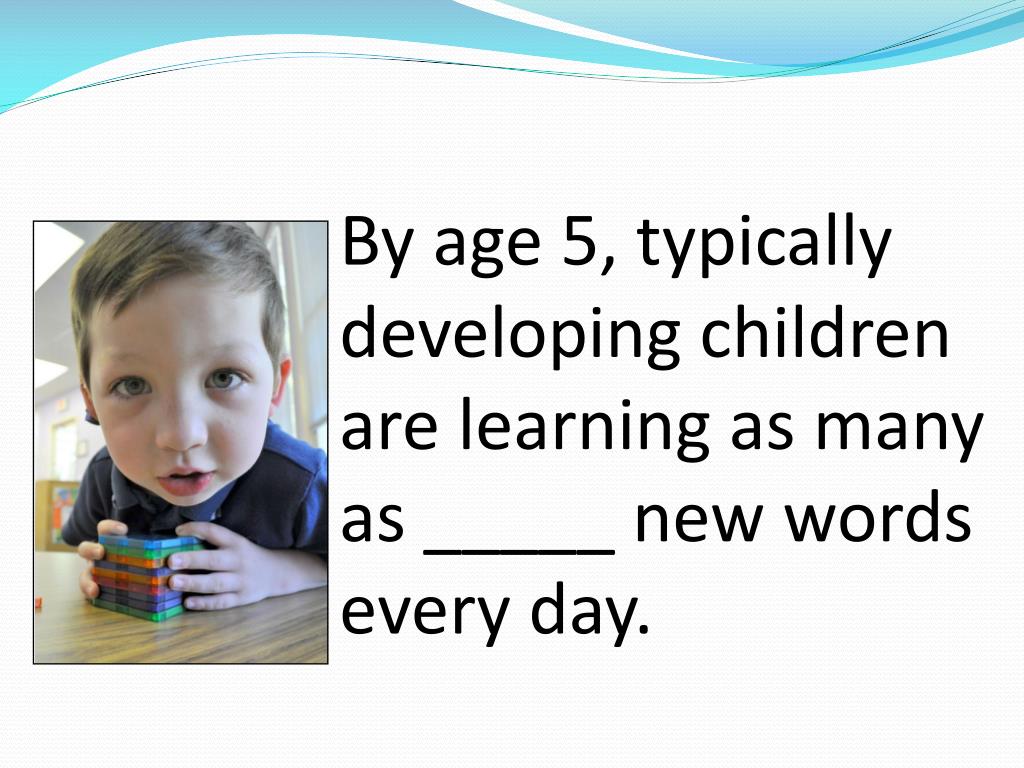 By age 5, typically developing children are learning as many as _____ new words every day.